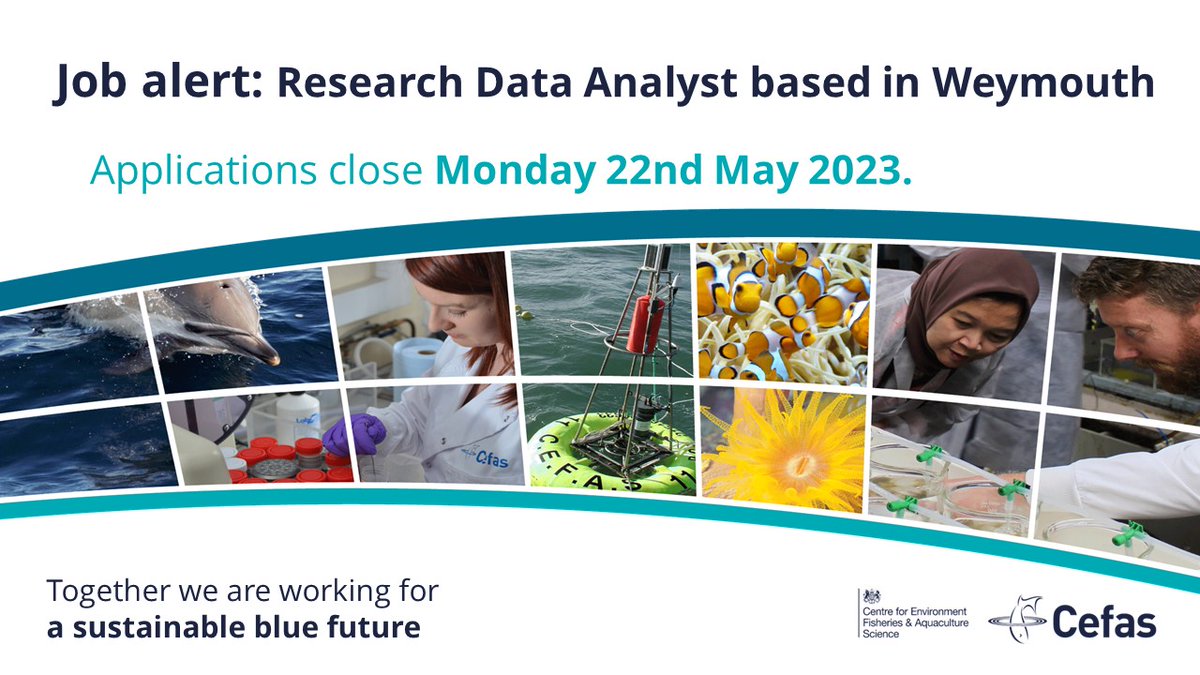 Job alert: Research Data Analyst based in Weymouth

Applications close Monday 22nd May 2023.

Cefas

C.E.F.A.S

Together we are working for
a sustainable blue future

Centre for Environment
Fisheries & Aquaculture
Science

Cefas